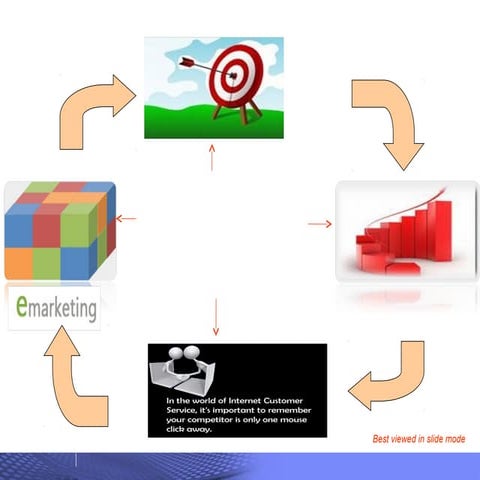 emarketing

In the world of Internet Customer Service, it's important to remember your competitor is only one mouse click away.

Best viewed in slide mode